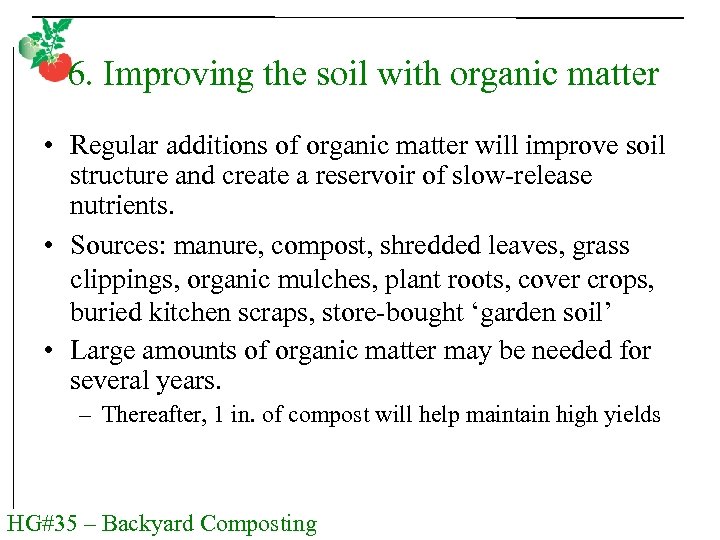 6. Improving the soil with organic matter

• Regular additions of organic matter will improve soil structure and create a reservoir of slow-release nutrients.

• Sources: manure, compost, shredded leaves, grass clippings, organic mulches, plant roots, cover crops, buried kitchen scraps, store-bought ‘garden soil’

• Large amounts of organic matter may be needed for several years.

– Thereafter, 1 in. of compost will help maintain high yields

HG#35 – Backyard Composting